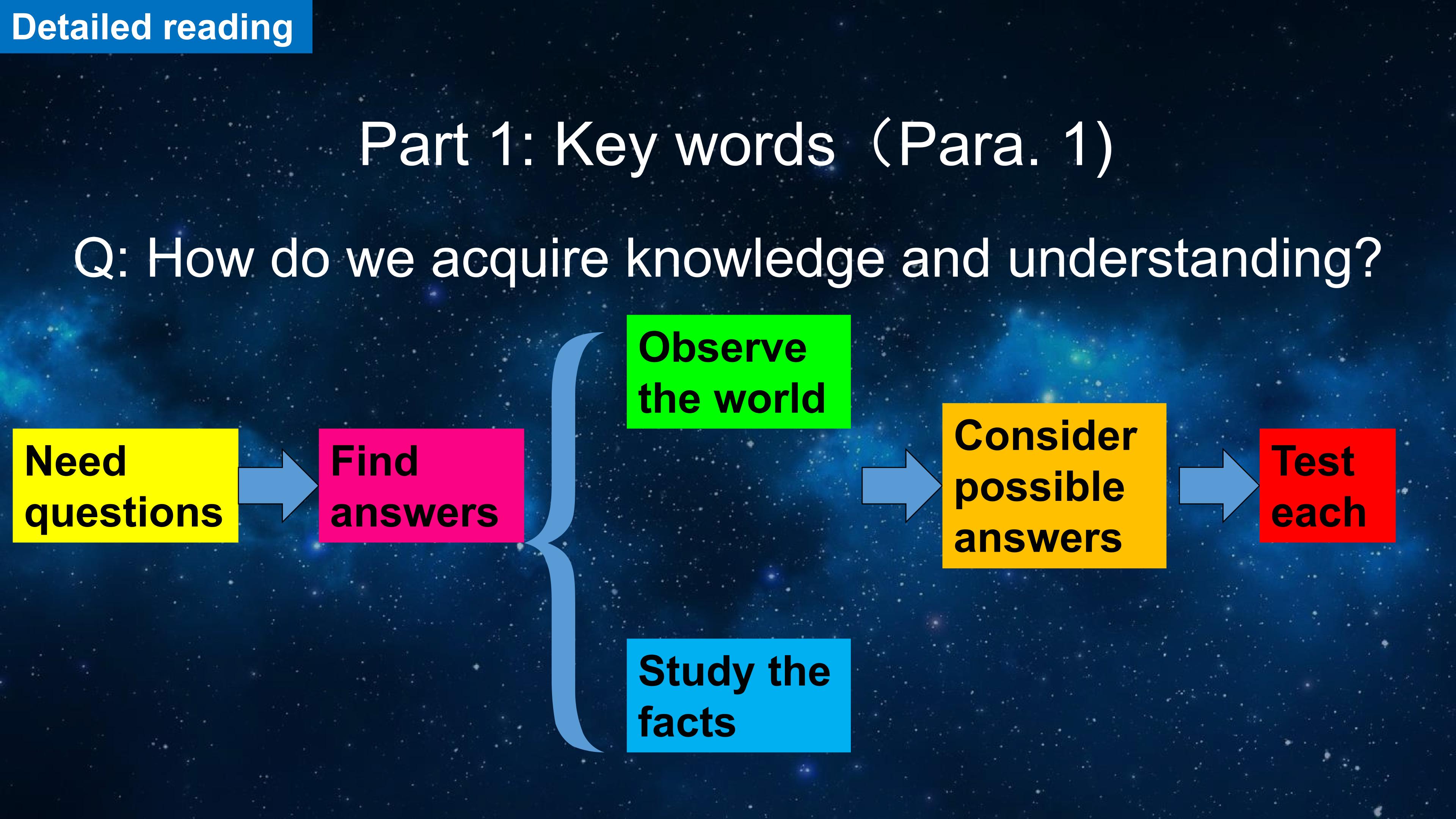 Detailed reading

Part 1: Key words（Para. 1)

Q: How do we acquire knowledge and understanding?

Need questions

Find answers

Observe the world

Study the facts

Consider possible answers

Test each